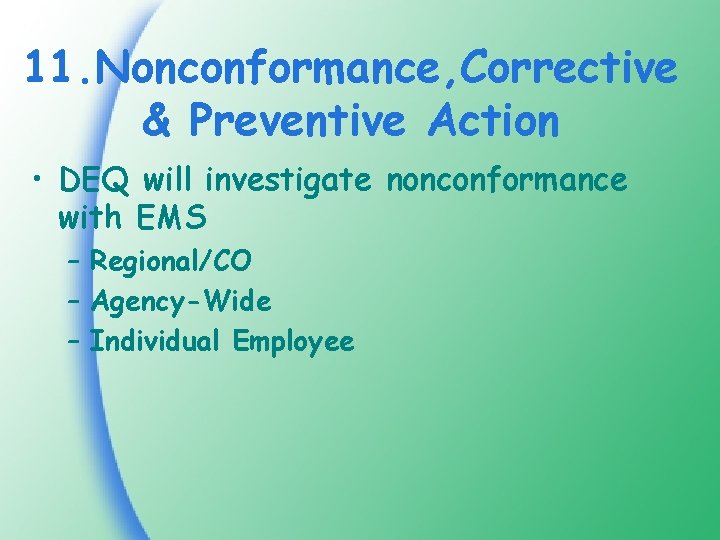 11.Nonconformance,Corrective & Preventive Action

• DEQ will investigate nonconformance with EMS
  – Regional/CO
  – Agency-Wide
  – Individual Employee